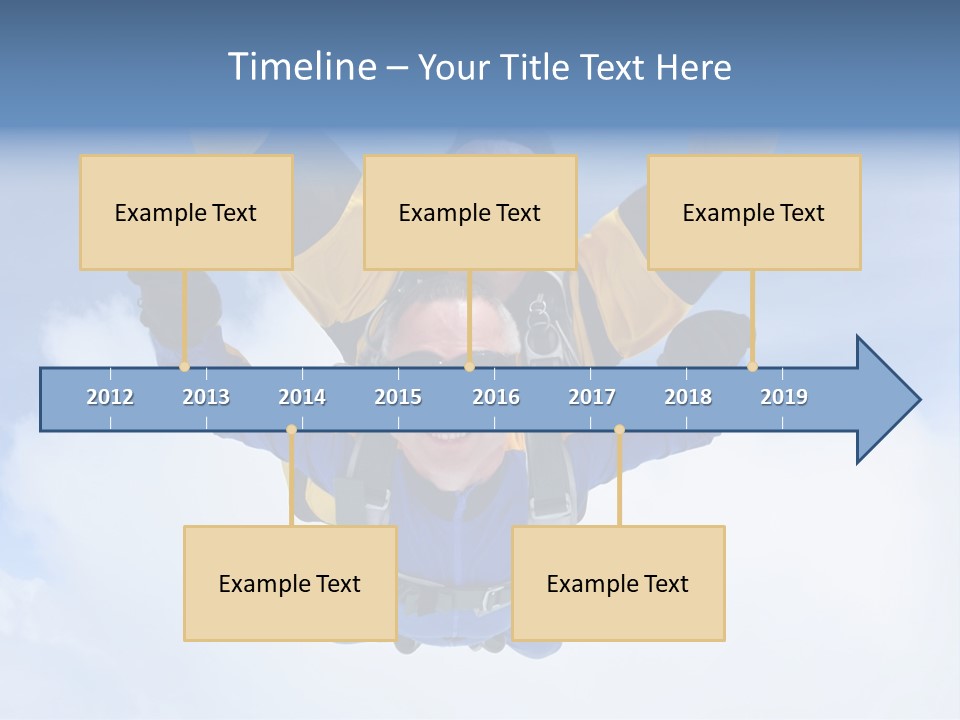 Timeline – Your Title Text Here

Example Text

Example Text

Example Text

2012 2013 2014 2015 2016 2017 2018 2019

Example Text

Example Text